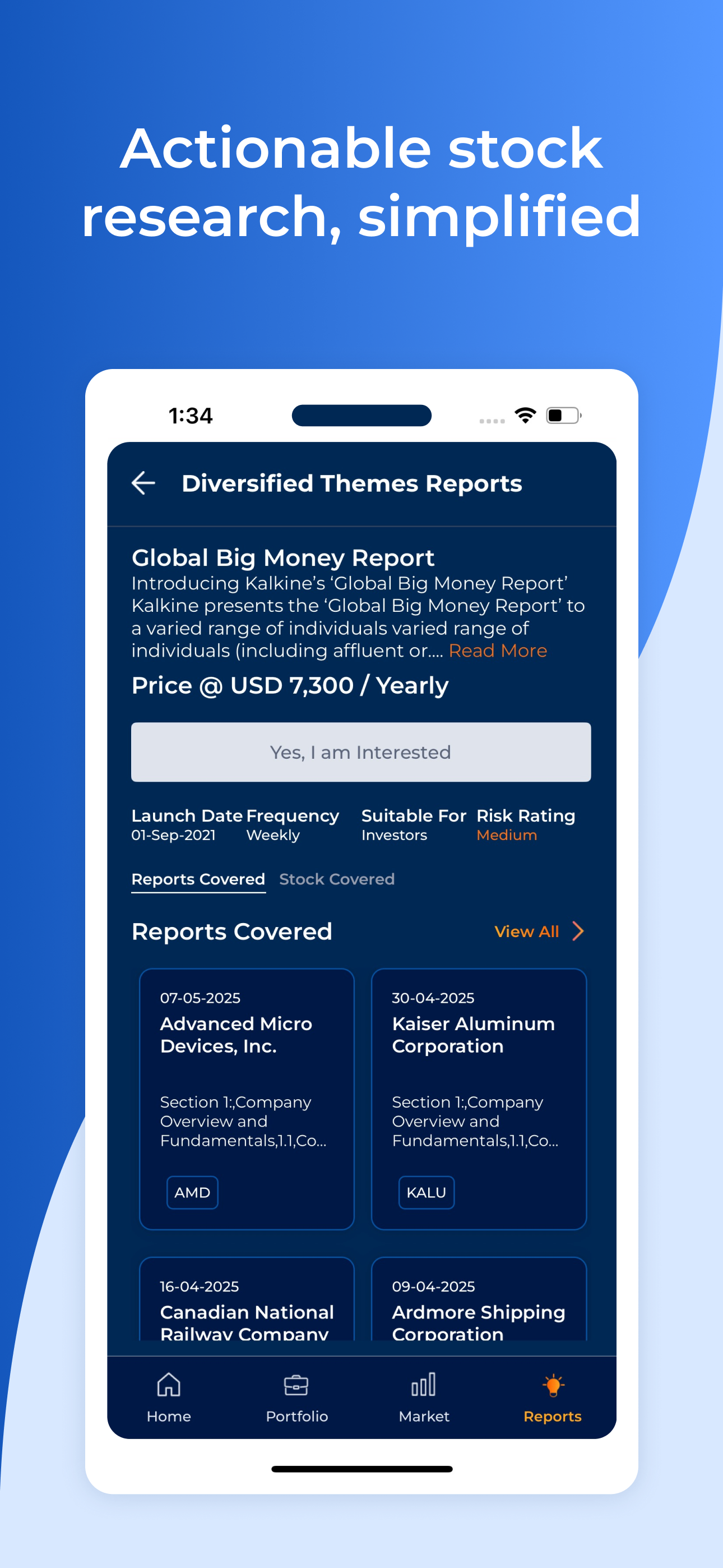 Actionable stock research, simplified

1:34

Diversified Themes Reports

Global Big Money Report
Introducing Kalkine's 'Global Big Money Report' Kalkine presents the 'Global Big Money Report' to a varied range of individuals varied range of individuals (including affluent or.... Read More

Price @ USD 7,300 / Yearly

Yes, I am Interested

| Launch Date | Frequency | Suitable For | Risk Rating |
|---|---|---|---|
| 01-Sep-2021 | Weekly | Investors | Medium |

Reports Covered Stock Covered

Reports Covered View All

07-05-2025
Advanced Micro Devices, Inc.
Section 1:,Company Overview and Fundamentals,1.1,Co...
AMD

30-04-2025
Kaiser Aluminum Corporation
Section 1:,Company Overview and Fundamentals,1.1,Co...
KALU

16-04-2025
Canadian National Railway Company

09-04-2025
Ardmore Shipping Corporation

Home Portfolio Market Reports